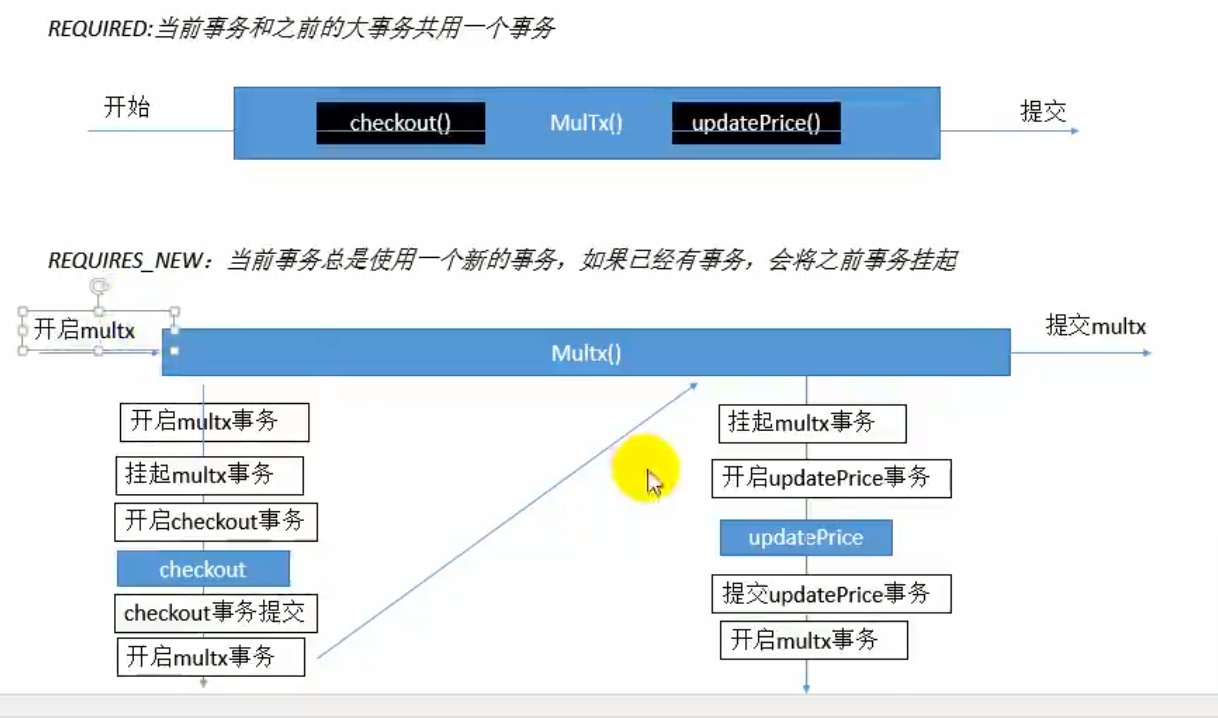 REQUIRED:当前事务和之前的大事务共用一个事务

开始

checkout()

MulTx()

updatePrice()

提交

REQUIRES_NEW：当前事务总是使用一个新的事务，如果已经有事务，会将之前事务挂起

开启multx

Multx()

提交multx

开启multx事务

挂起multx事务

开启checkout事务

checkout

checkout事务提交

开启multx事务

挂起multx事务

开启updatePrice事务

updatePrice

提交updatePrice事务

开启multx事务